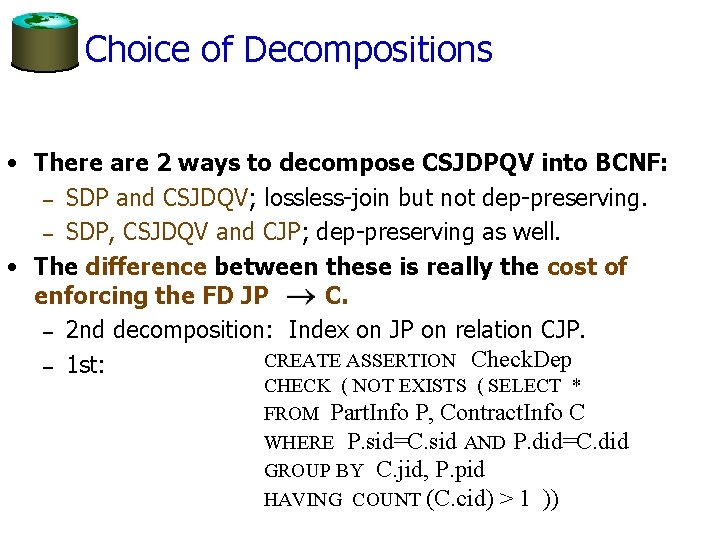 Choice of Decompositions

• There are 2 ways to decompose CSJDPQV into BCNF:
– SDP and CSJDQV; lossless-join but not dep-preserving.
– SDP, CSJDQV and CJP; dep-preserving as well.

• The difference between these is really the cost of enforcing the FD JP $\rightarrow$ C.
– 2nd decomposition: Index on JP on relation CJP.
– 1st:

CREATE ASSERTION CheckDep
CHECK ( NOT EXISTS ( SELECT *
FROM PartInfo P, ContractInfo C
WHERE P.sid=C.sid AND P.did=C.did
GROUP BY C.jid, P.pid
HAVING COUNT (C.cid) > 1 ))